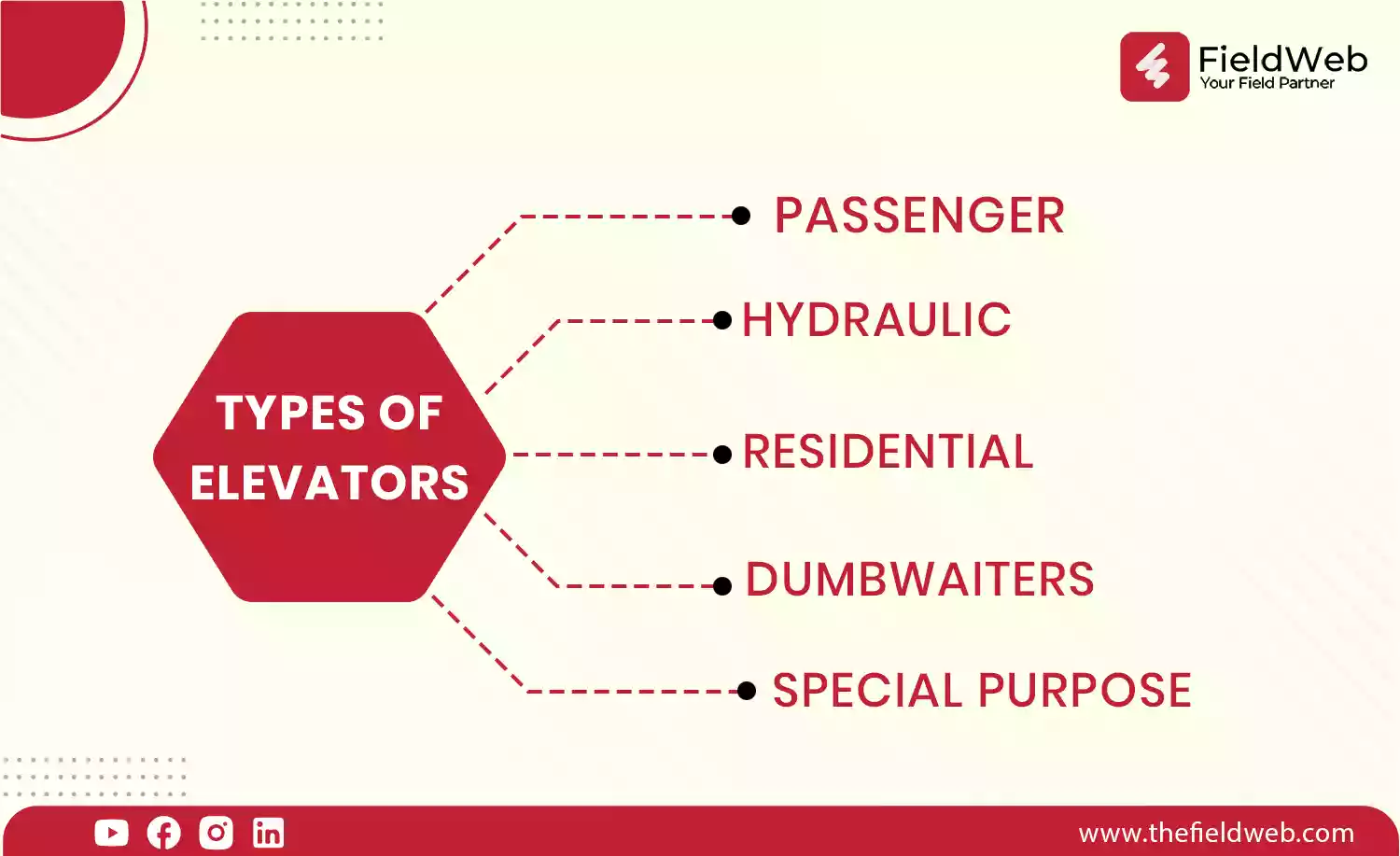 FieldWeb
Your Field Partner

TYPES OF ELEVATORS

PASSENGER

HYDRAULIC

RESIDENTIAL

DUMBWAITERS

SPECIAL PURPOSE

www.thefieldweb.com